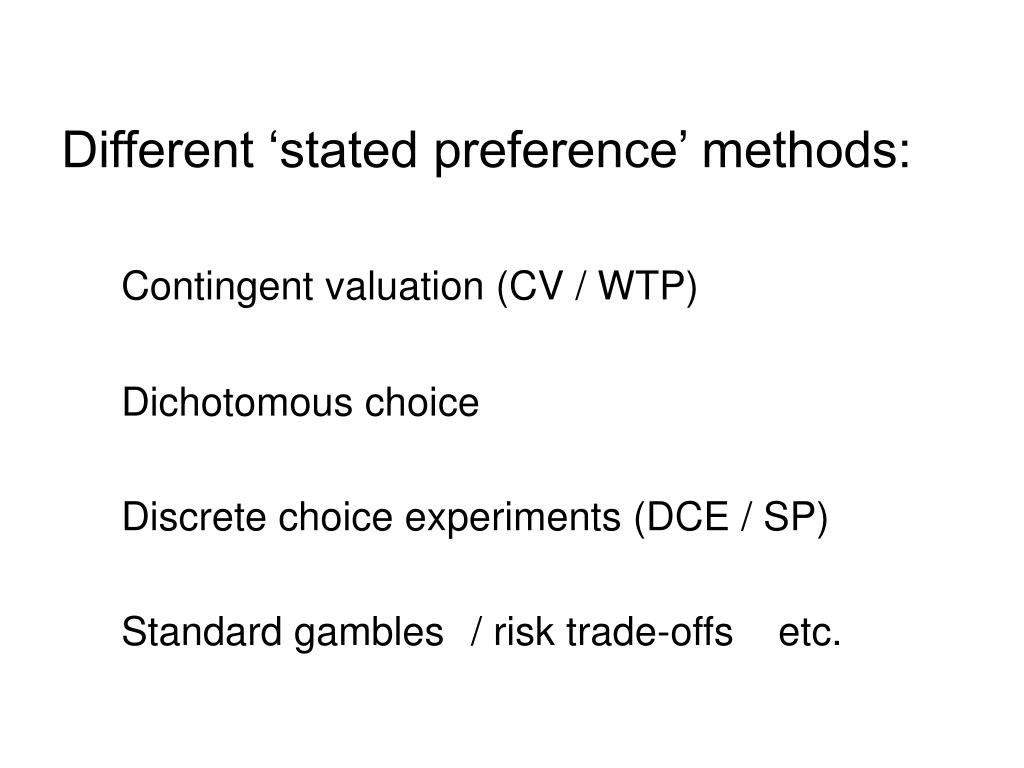 Different ‘stated preference’ methods:

Contingent valuation (CV / WTP)

Dichotomous choice

Discrete choice experiments (DCE / SP)

Standard gambles / risk trade-offs etc.